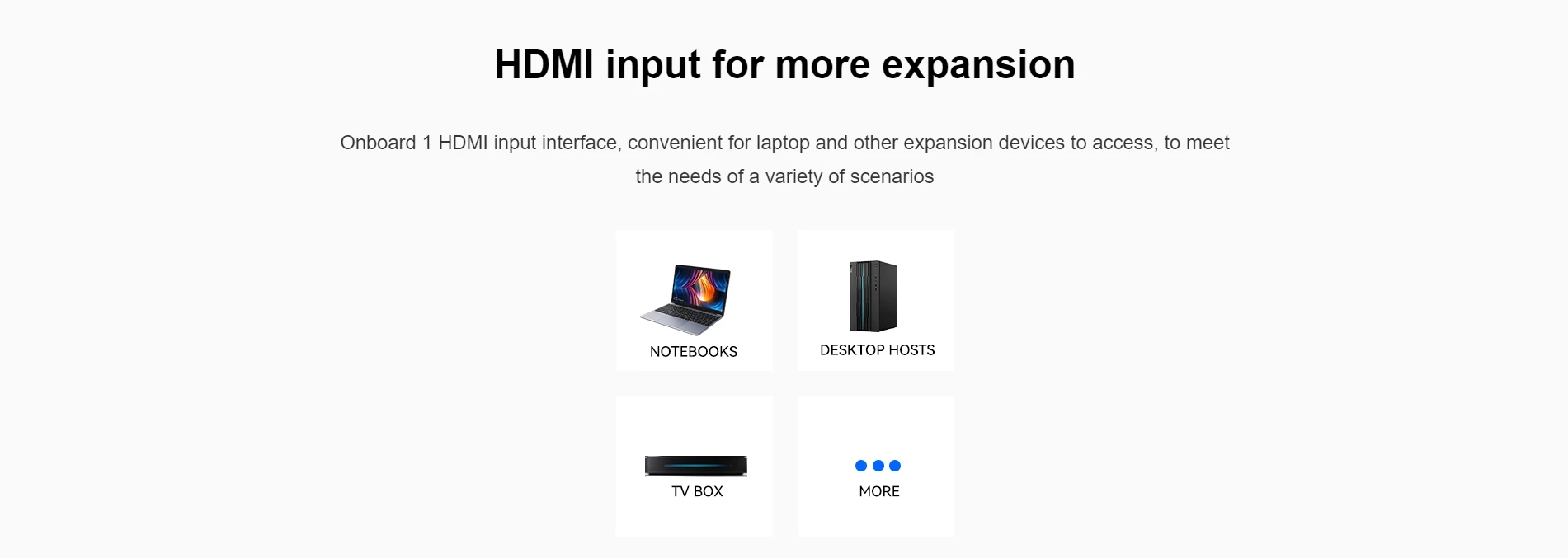 HDMI input for more expansion

Onboard 1 HDMI input interface, convenient for laptop and other expansion devices to access, to meet the needs of a variety of scenarios

NOTEBOOKS

DESKTOP HOSTS

TV BOX

MORE